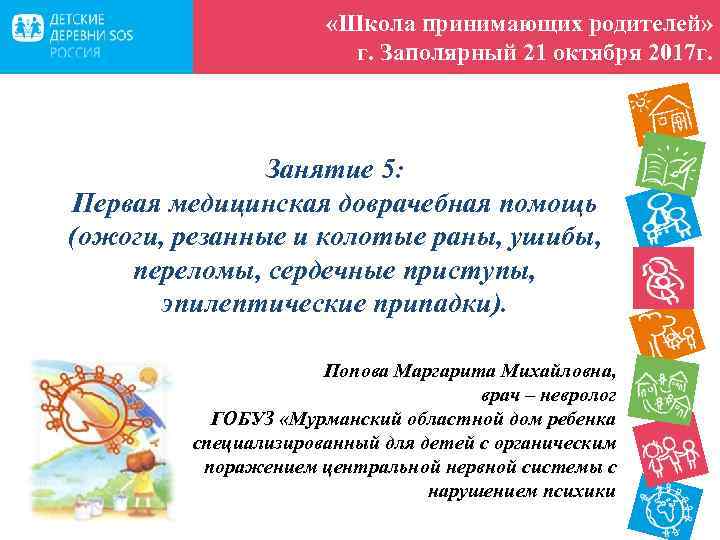 ДЕТСКИЕ ДЕРЕВНИ SOS РОССИЯ

«Школа принимающих родителей» г. Заполярный 21 октября 2017г.

Занятие 5:
Первая медицинская доврачебная помощь (ожоги, резанные и колотые раны, ушибы, переломы, сердечные приступы, эпилептические припадки).

Попова Маргарита Михайловна,
врач – невролог
ГОБУЗ «Мурманский областной дом ребенка специализированный для детей с органическим поражением центральной нервной системы с нарушением психики